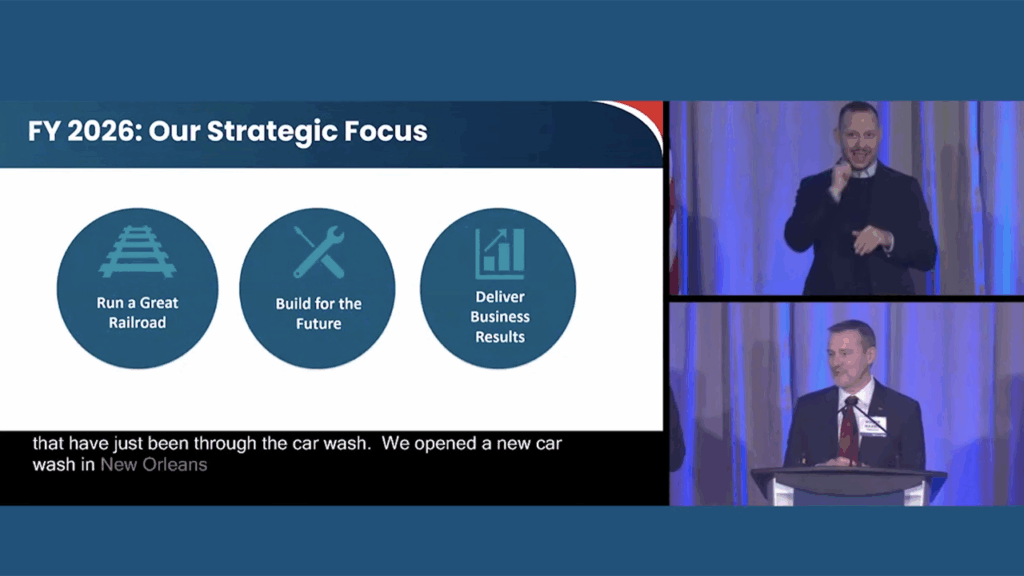 FY 2026: Our Strategic Focus

Run a Great Railroad

Build for the Future

Deliver Business Results

that have just been through the car wash. We opened a new car wash in New Orleans